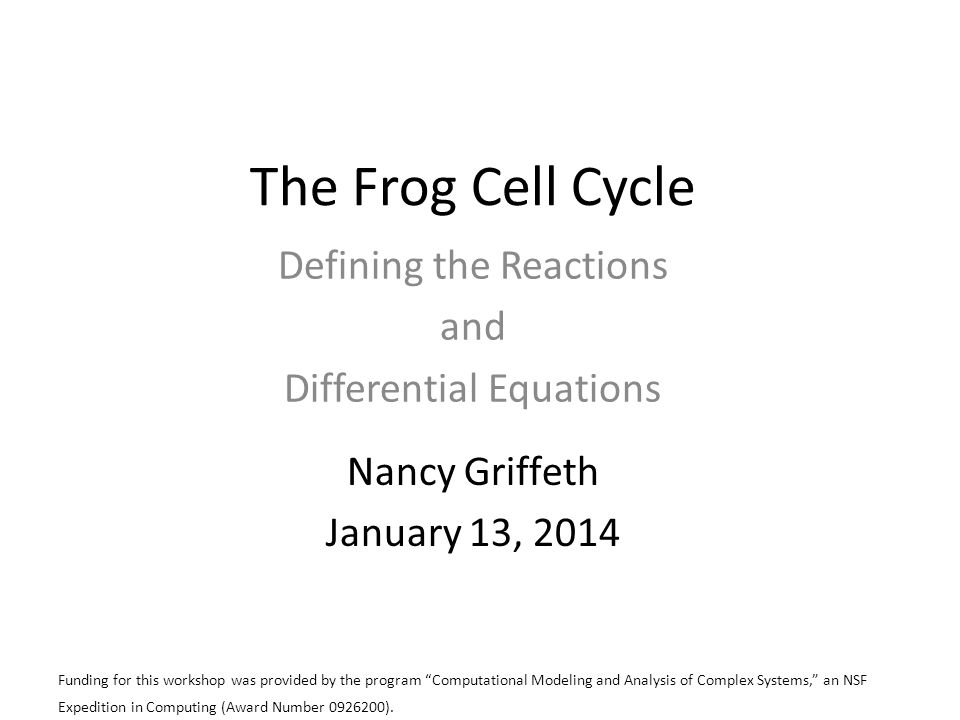 The Frog Cell Cycle

Defining the Reactions
and
Differential Equations

Nancy Griffeth
January 13, 2014

Funding for this workshop was provided by the program “Computational Modeling and Analysis of Complex Systems,” an NSF Expedition in Computing (Award Number 0926200).